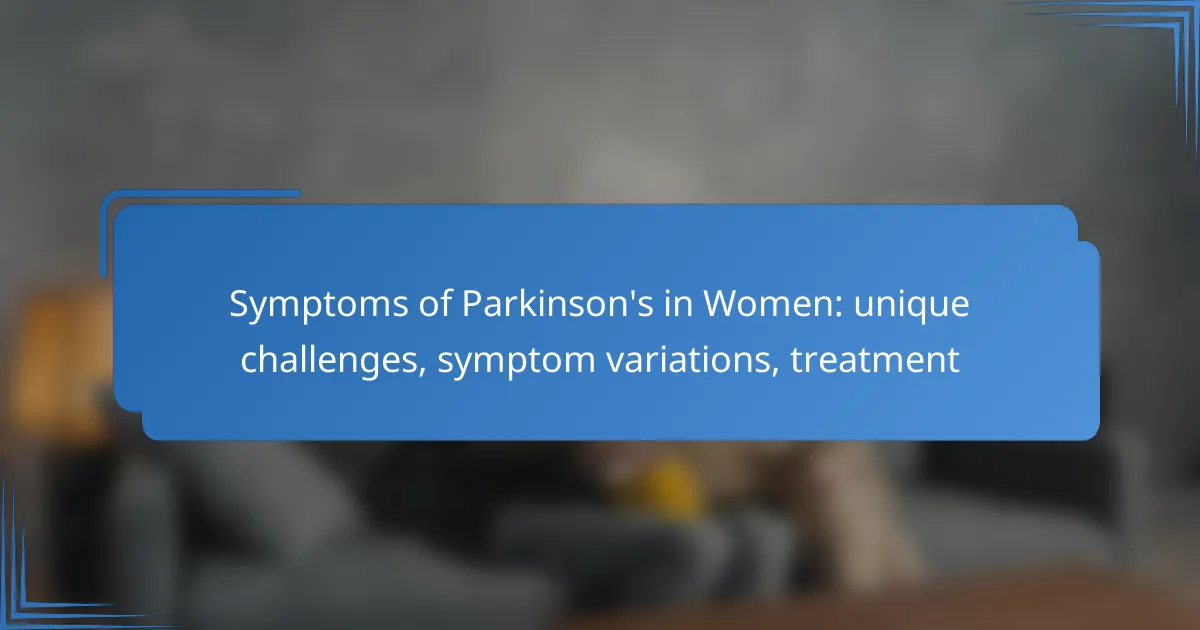 Symptoms of Parkinson's in Women: unique challenges, symptom variations, treatment